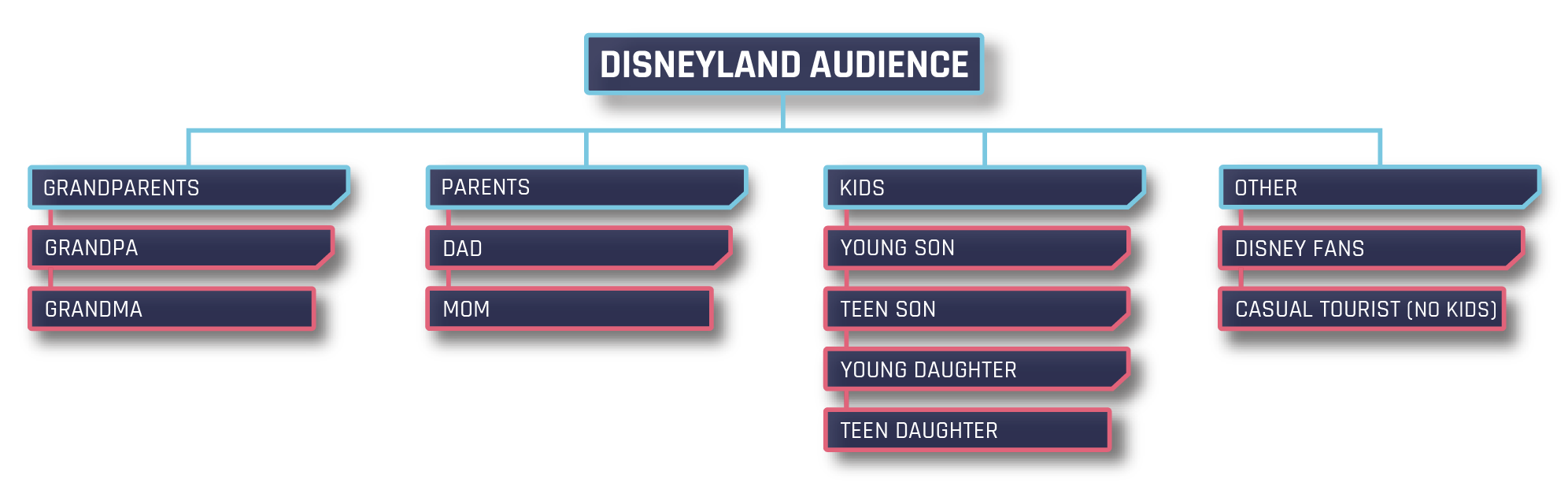 DISNEYLAND AUDIENCE

GRANDPARENTS
GRANDPA
GRANDMA

PARENTS
DAD
MOM

KIDS
YOUNG SON
TEEN SON
YOUNG DAUGHTER
TEEN DAUGHTER

OTHER
DISNEY FANS
CASUAL TOURIST (NO KIDS)